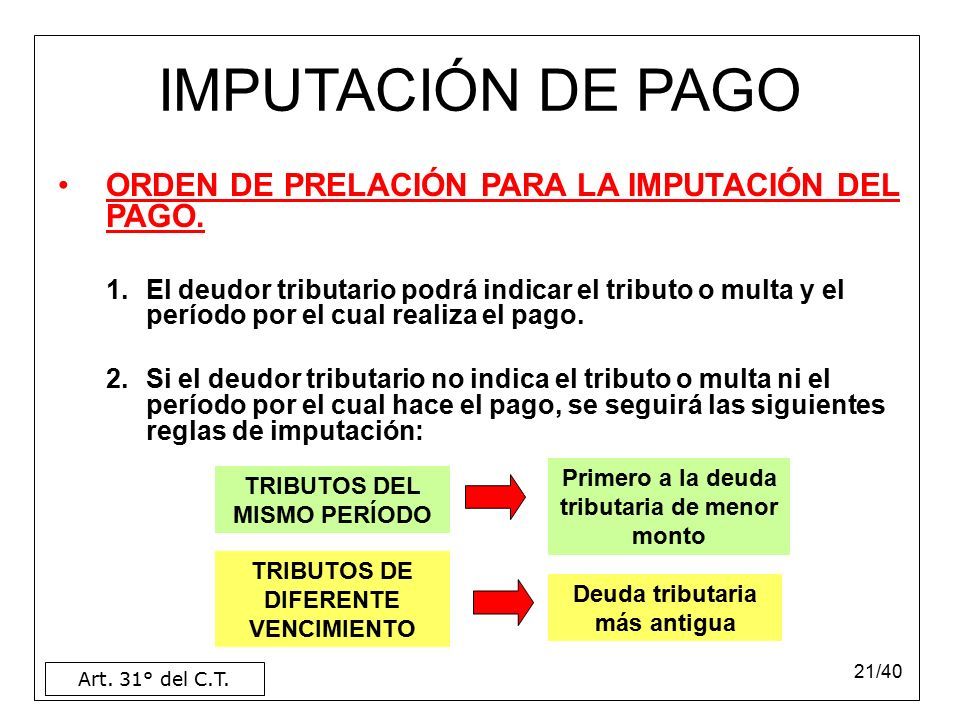 IMPUTACIÓN DE PAGO

• ORDEN DE PRELACIÓN PARA LA IMPUTACIÓN DEL PAGO.

1. El deudor tributario podrá indicar el tributo o multa y el período por el cual realiza el pago.

2. Si el deudor tributario no indica el tributo o multa ni el período por el cual hace el pago, se seguirá las siguientes reglas de imputación:

TRIBUTOS DEL MISMO PERÍODO

Primero a la deuda tributaria de menor monto

TRIBUTOS DE DIFERENTE VENCIMIENTO

Deuda tributaria más antigua

Art. 31° del C.T.

21/40